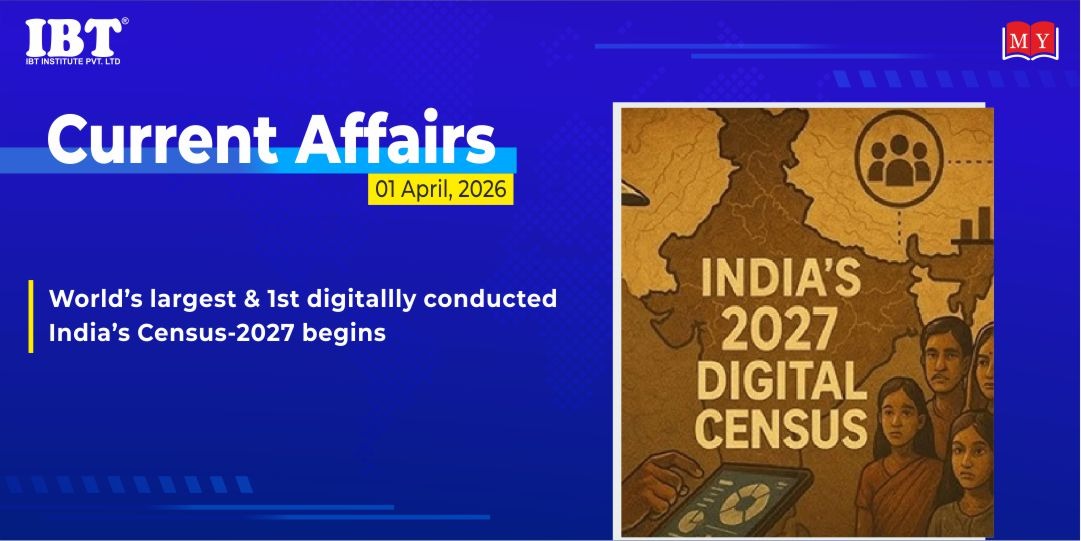 IBT®
IBT INSTITUTE PVT. LTD

MY

Current Affairs
01 April, 2026

World's largest & 1st digitallly conducted India's Census-2027 begins

INDIA'S 2027 DIGITAL CENSUS